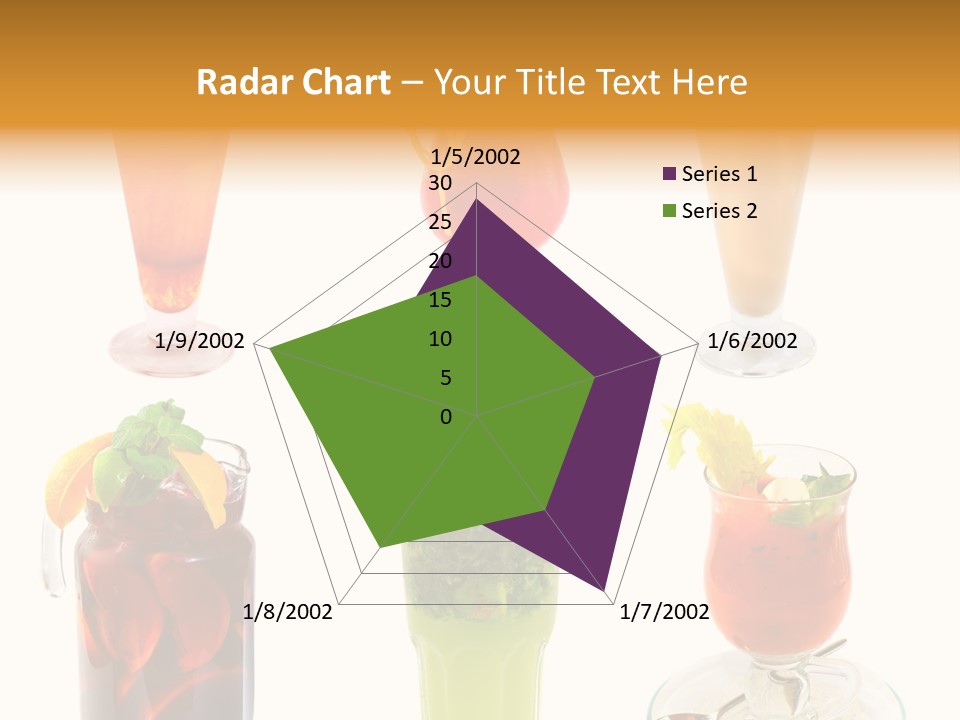 Radar Chart – Your Title Text Here

1/5/2002
30
25
20
15
10
5
0
1/6/2002
1/7/2002
1/8/2002
1/9/2002

Series 1
Series 2